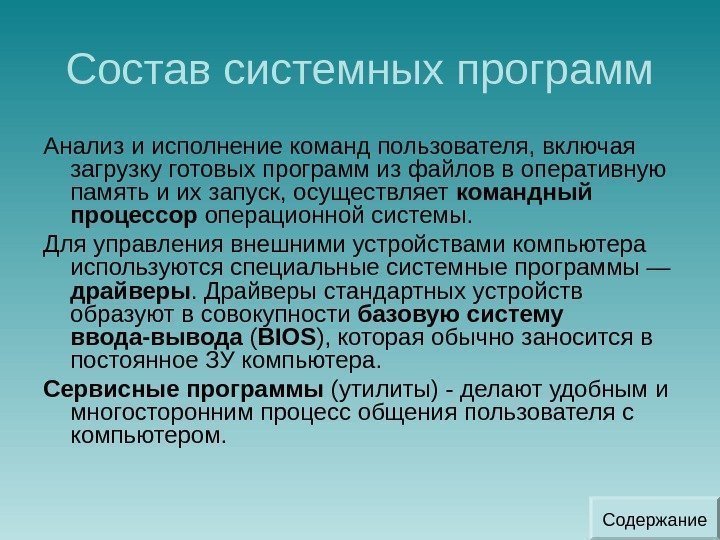 Состав системных программ

Анализ и исполнение команд пользователя, включая загрузку готовых программ из файлов в оперативную память и их запуск, осуществляет командный процессор операционной системы.

Для управления внешними устройствами компьютера используются специальные системные программы — драйверы. Драйверы стандартных устройств образуют в совокупности базовую систему ввода-вывода (BIOS), которая обычно заносится в постоянное ЗУ компьютера.

Сервисные программы (утилиты) - делают удобным и многосторонним процесс общения пользователя с компьютером.

Содержание